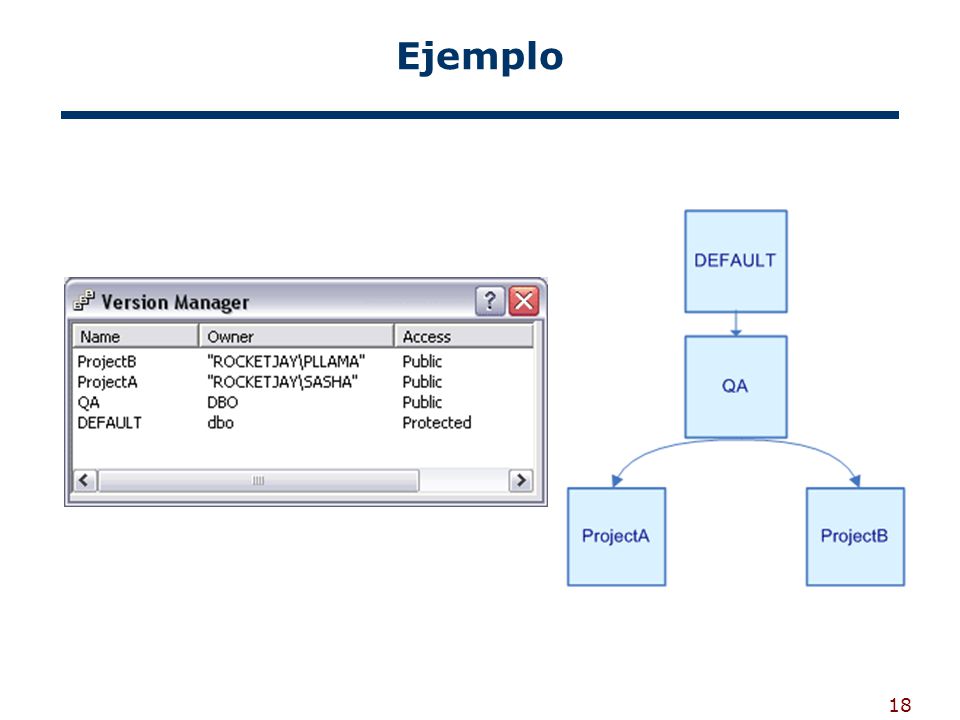 Ejemplo

Version Manager

| Name | Owner | Access |
|---|---|---|
| ProjectB | "ROCKETJAY\PLLAMA" | Public |
| ProjectA | "ROCKETJAY\SASHA" | Public |
| QA | DBO | Public |
| DEFAULT | dbo | Protected |

DEFAULT

QA

ProjectA

ProjectB

18